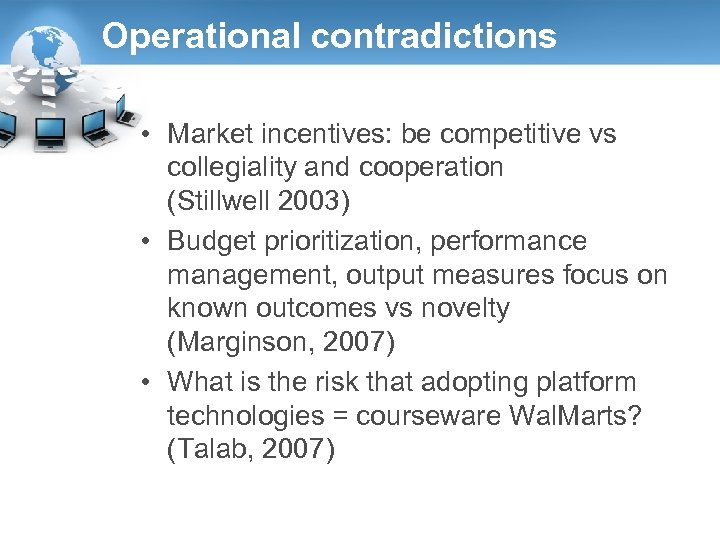 Operational contradictions

• Market incentives: be competitive vs collegiality and cooperation (Stillwell 2003)
• Budget prioritization, performance management, output measures focus on known outcomes vs novelty (Marginson, 2007)
• What is the risk that adopting platform technologies = courseware WalMarts? (Talab, 2007)